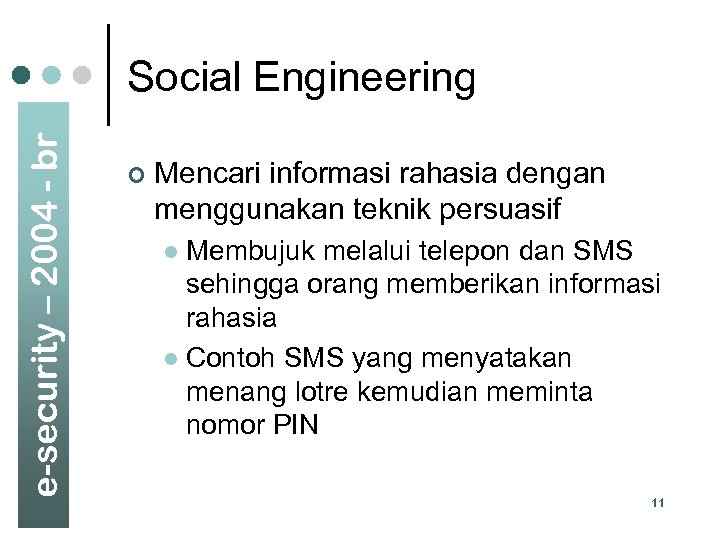 e-security – 2004 - br

Social Engineering

Mencari informasi rahasia dengan menggunakan teknik persuasif

Membujuk melalui telepon dan SMS sehingga orang memberikan informasi rahasia

Contoh SMS yang menyatakan menang lotre kemudian meminta nomor PIN

11